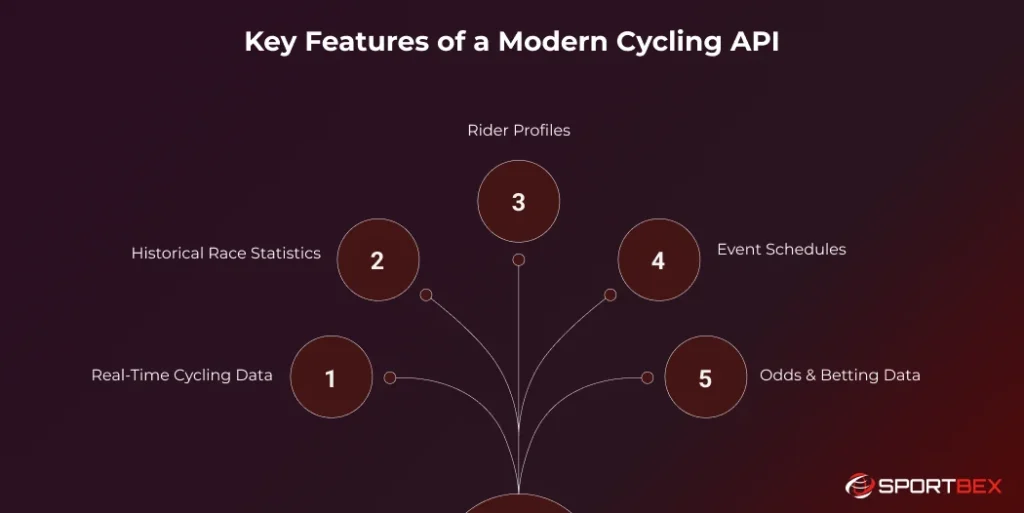 Key Features of a Modern Cycling API

Rider Profiles

3

Historical Race Statistics

2

4

Event Schedules

Real-Time Cycling Data

1

5

Odds & Betting Data

SPORTBEX